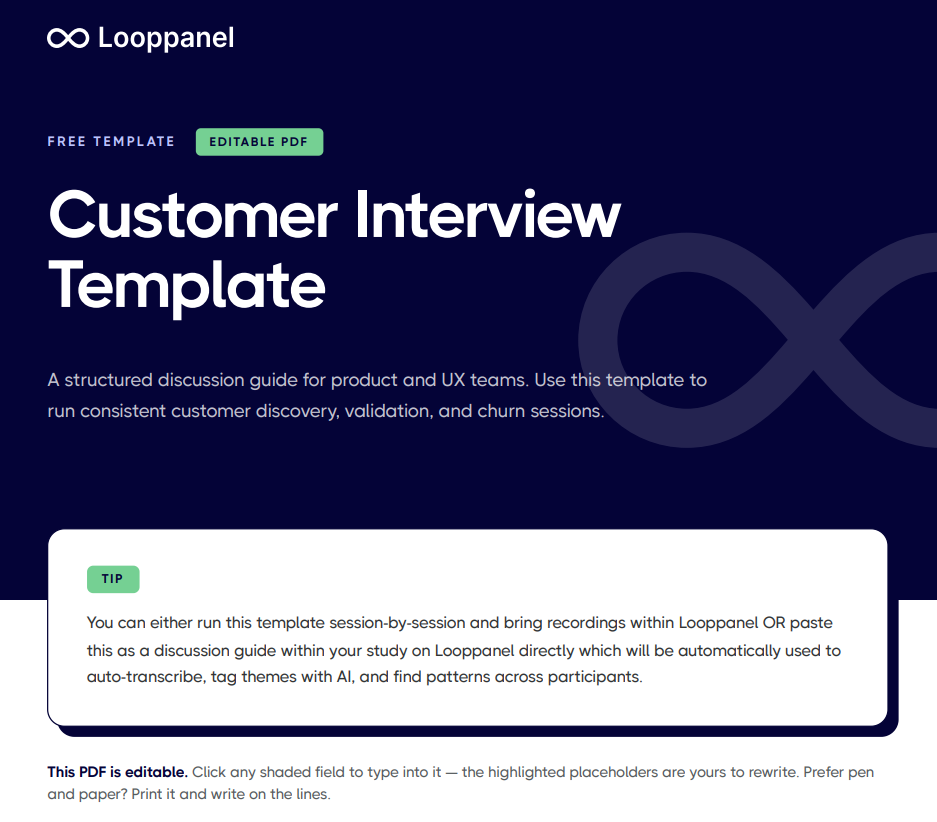 Looppanel

FREE TEMPLATE EDITABLE PDF

Customer Interview Template

A structured discussion guide for product and UX teams. Use this template to run consistent customer discovery, validation, and churn sessions.

TIP

You can either run this template session-by-session and bring recordings within Looppanel OR paste this as a discussion guide within your study on Looppanel directly which will be automatically used to auto-transcribe, tag themes with AI, and find patterns across participants.

This PDF is editable. Click any shaded field to type into it — the highlighted placeholders are yours to rewrite. Prefer pen and paper? Print it and write on the lines.